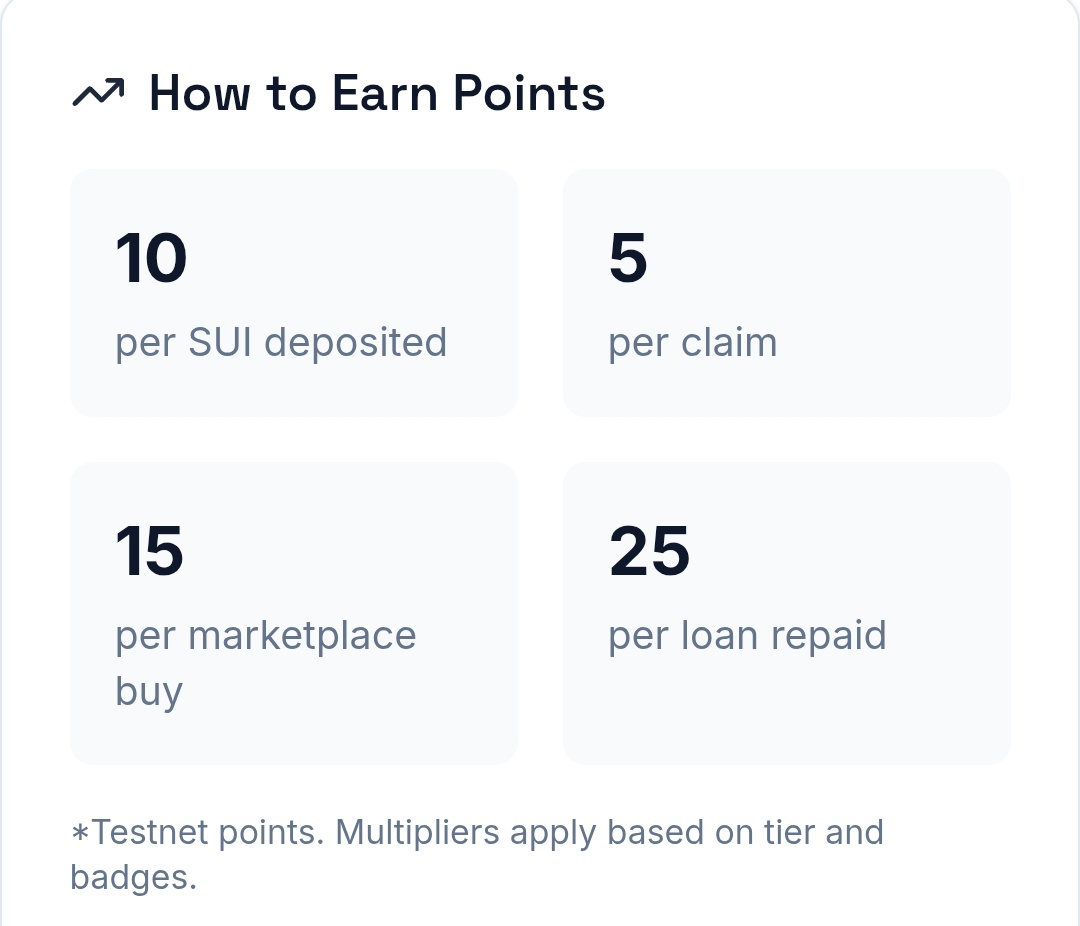 How to Earn Points

10
per SUI deposited

5
per claim

15
per marketplace buy

25
per loan repaid

*Testnet points. Multipliers apply based on tier and badges.